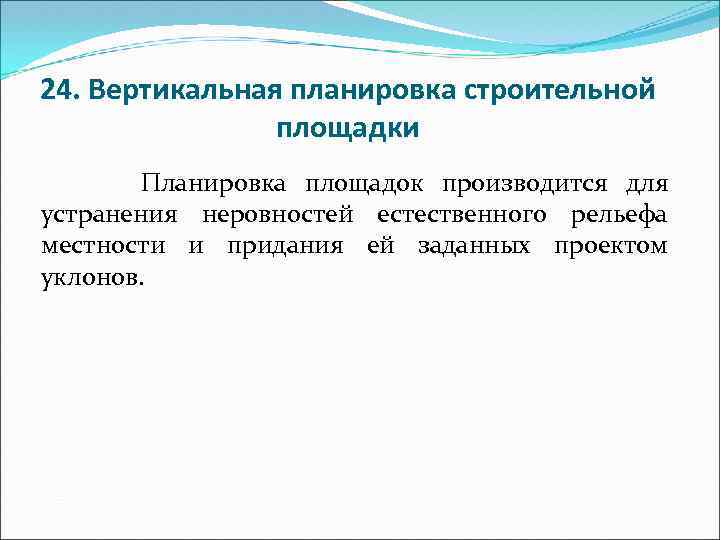 24. Вертикальная планировка строительной площадки

Планировка площадок производится для устранения неровностей естественного рельефа местности и придания ей заданных проектом уклонов.